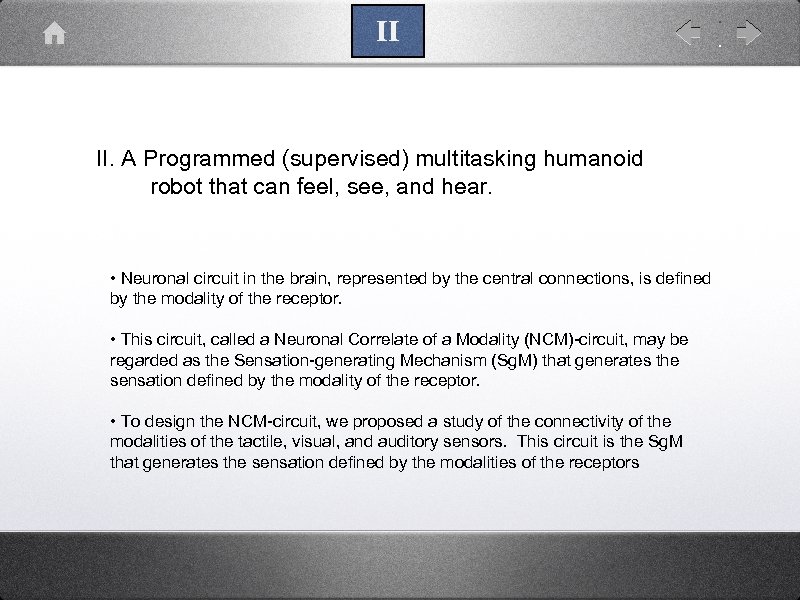 II

II. A Programmed (supervised) multitasking humanoid robot that can feel, see, and hear.

• Neuronal circuit in the brain, represented by the central connections, is defined by the modality of the receptor.

• This circuit, called a Neuronal Correlate of a Modality (NCM)-circuit, may be regarded as the Sensation-generating Mechanism (SgM) that generates the sensation defined by the modality of the receptor.

• To design the NCM-circuit, we proposed a study of the connectivity of the modalities of the tactile, visual, and auditory sensors. This circuit is the SgM that generates the sensation defined by the modalities of the receptors